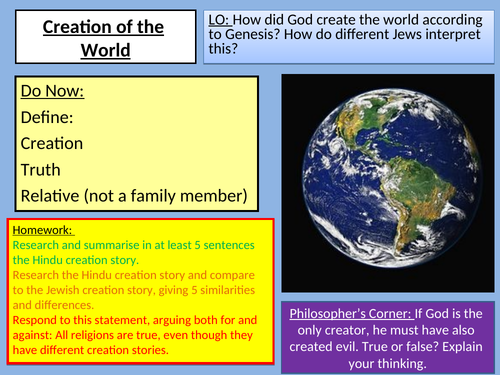 Creation of the World

LO: How did God create the world according to Genesis? How do different Jews interpret this?

Do Now:
Define:
Creation
Truth
Relative (not a family member)

Homework:
Research and summarise in at least 5 sentences the Hindu creation story.
Research the Hindu creation story and compare to the Jewish creation story, giving 5 similarities and differences.
Respond to this statement, arguing both for and against: All religions are true, even though they have different creation stories.

Philosopher's Corner: If God is the only creator, he must have also created evil. True or false? Explain your thinking.